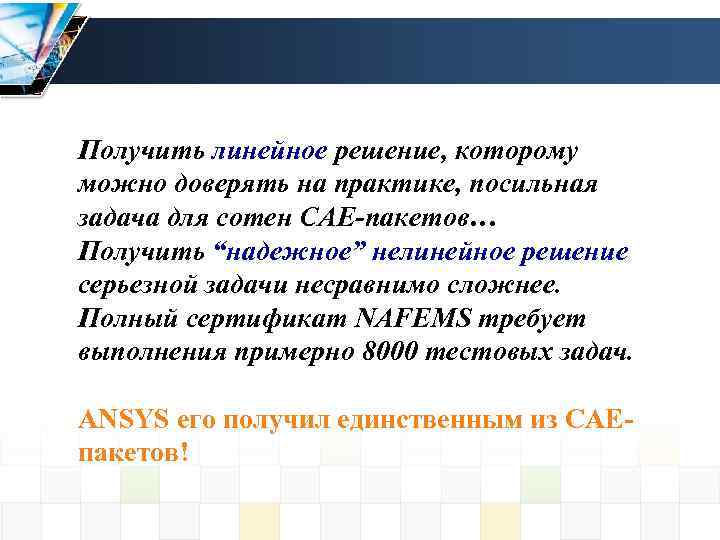 Получить линейное решение, которому можно доверять на практике, посильная задача для сотен CAE-пакетов…
Получить “надежное” нелинейное решение серьезной задачи несравнимо сложнее.
Полный сертификат NAFEMS требует выполнения примерно 8000 тестовых задач.

ANSYS его получил единственным из CAE-пакетов!